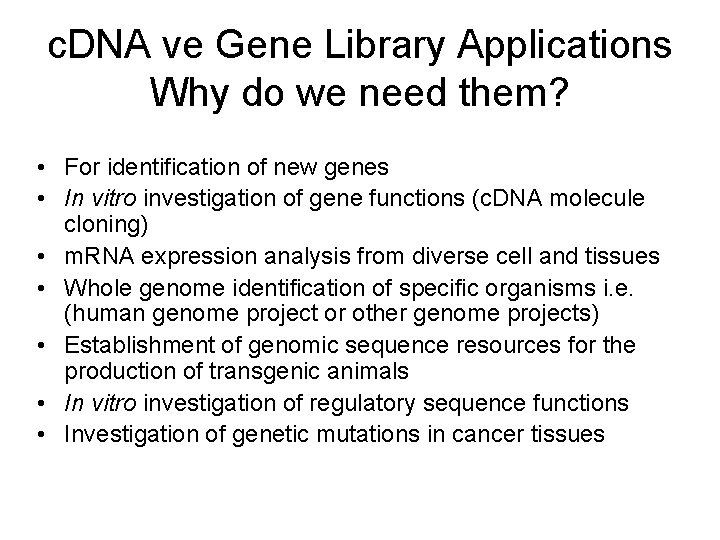 cDNA ve Gene Library Applications
Why do we need them?

• For identification of new genes
• In vitro investigation of gene functions (cDNA molecule cloning)
• mRNA expression analysis from diverse cell and tissues
• Whole genome identification of specific organisms i.e. (human genome project or other genome projects)
• Establishment of genomic sequence resources for the production of transgenic animals
• In vitro investigation of regulatory sequence functions
• Investigation of genetic mutations in cancer tissues